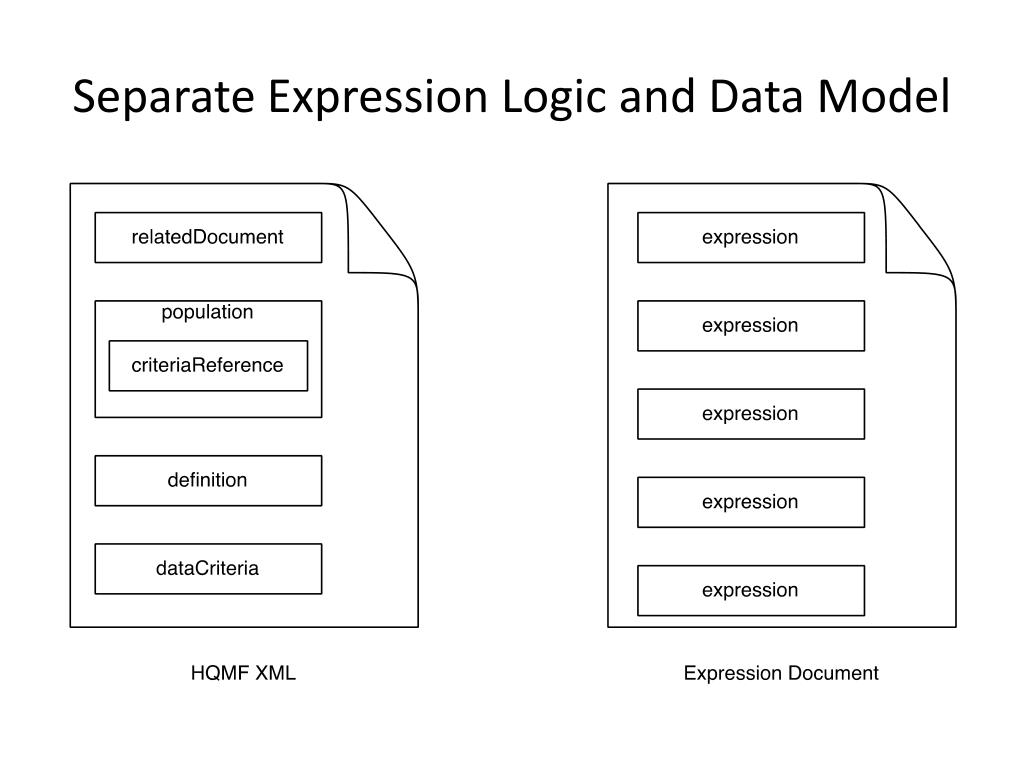 Separate Expression Logic and Data Model

relatedDocument

population

criteriaReference

definition

dataCriteria

HQMF XML

expression

expression

expression

expression

expression

Expression Document